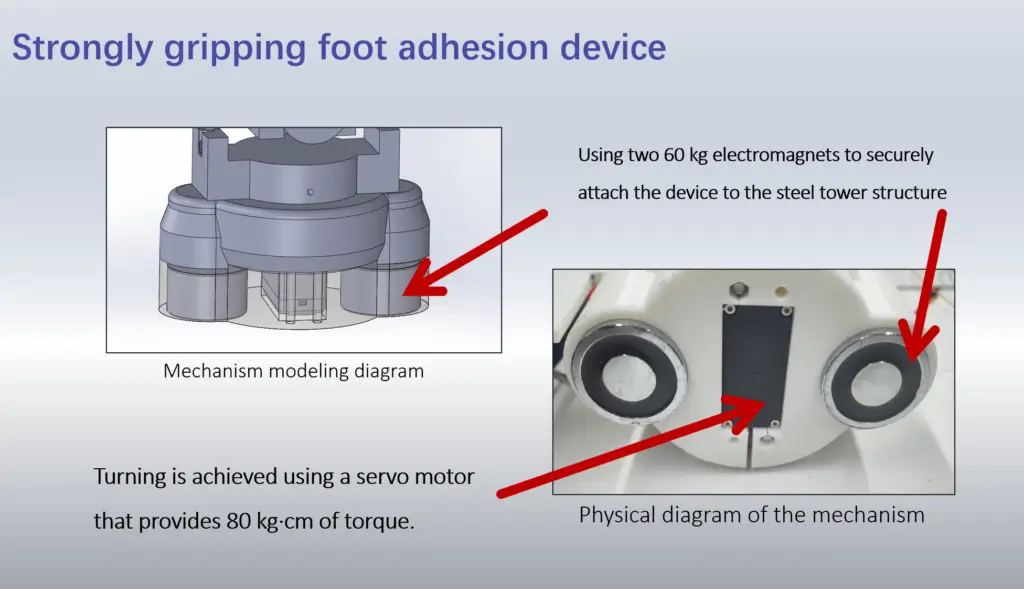 Strongly gripping foot adhesion device

Using two 60 kg electromagnets to securely attach the device to the steel tower structure

Mechanism modeling diagram

Turning is achieved using a servo motor that provides 80 kg·cm of torque.

Physical diagram of the mechanism